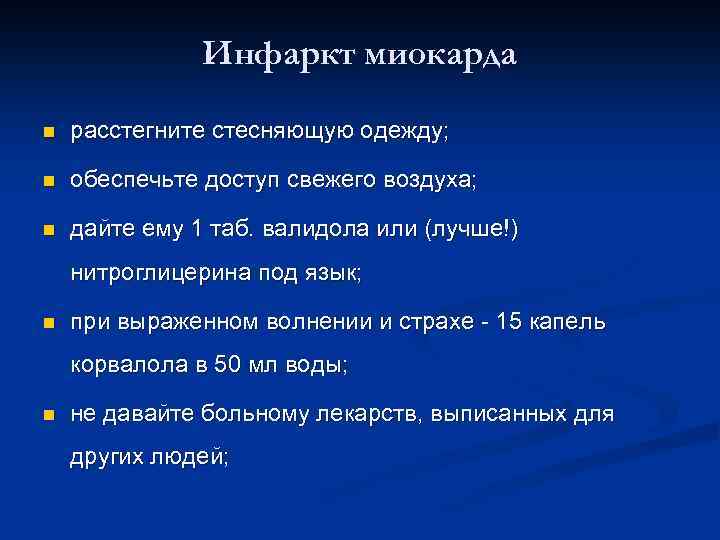 Инфаркт миокарда

- расстегните стесняющую одежду;
- обеспечьте доступ свежего воздуха;
- дайте ему 1 таб. валидола или (лучше!) нитроглицерина под язык;
- при выраженном волнении и страхе - 15 капель корвалола в 50 мл воды;
- не давайте больному лекарств, выписанных для других людей;